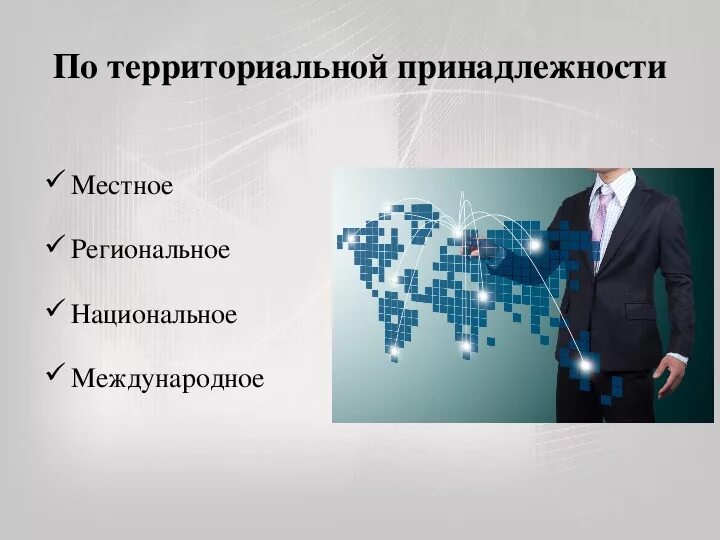 По территориальной принадлежности

✓ Местное

✓ Региональное

✓ Национальное

✓ Международное